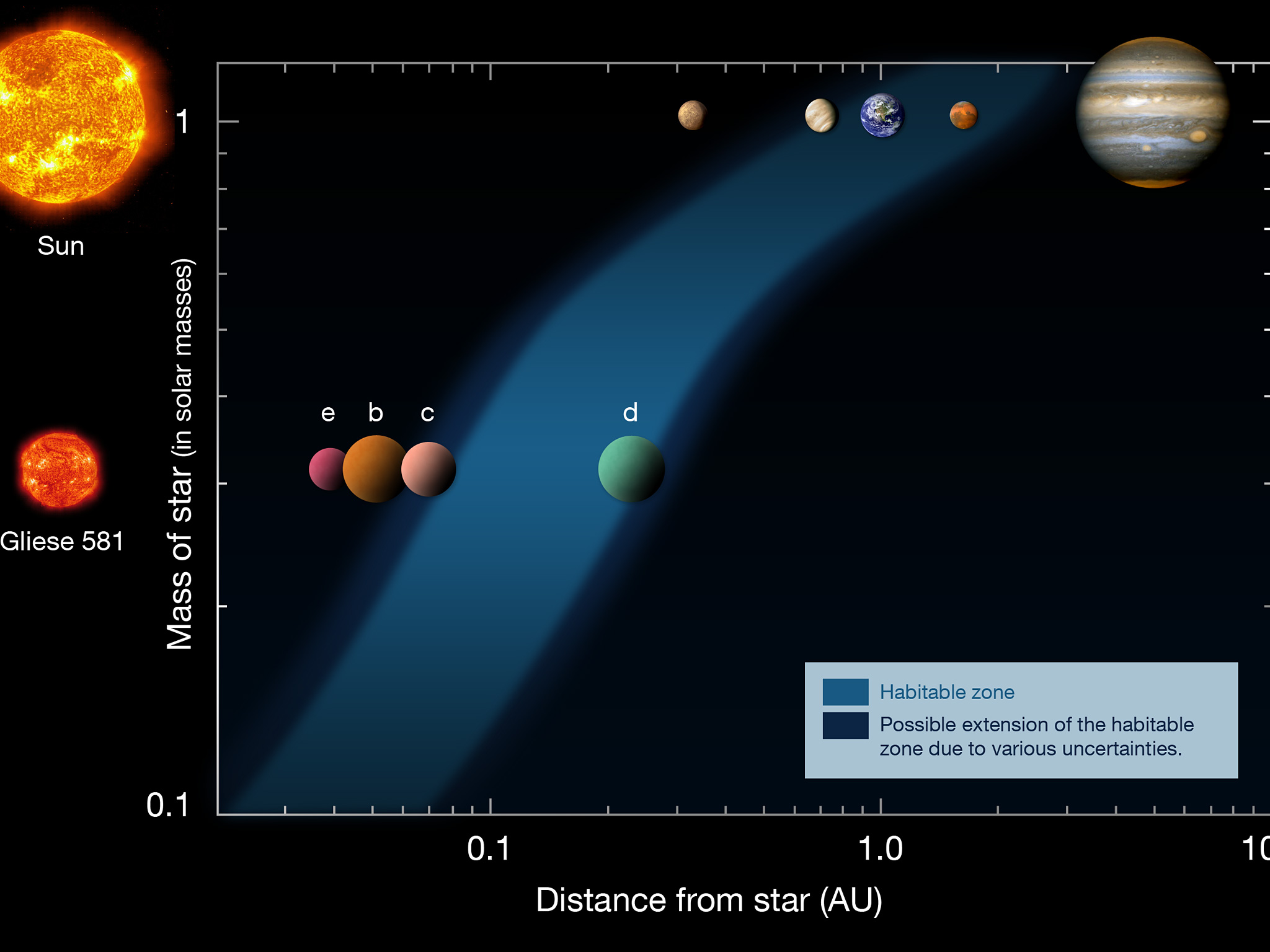 Sun

Gliese 581

Mass of star (in solar masses)

1

0.1

e b c d

Habitable zone

Possible extension of the habitable zone due to various uncertainties.

0.1

1.0

10

Distance from star (AU)